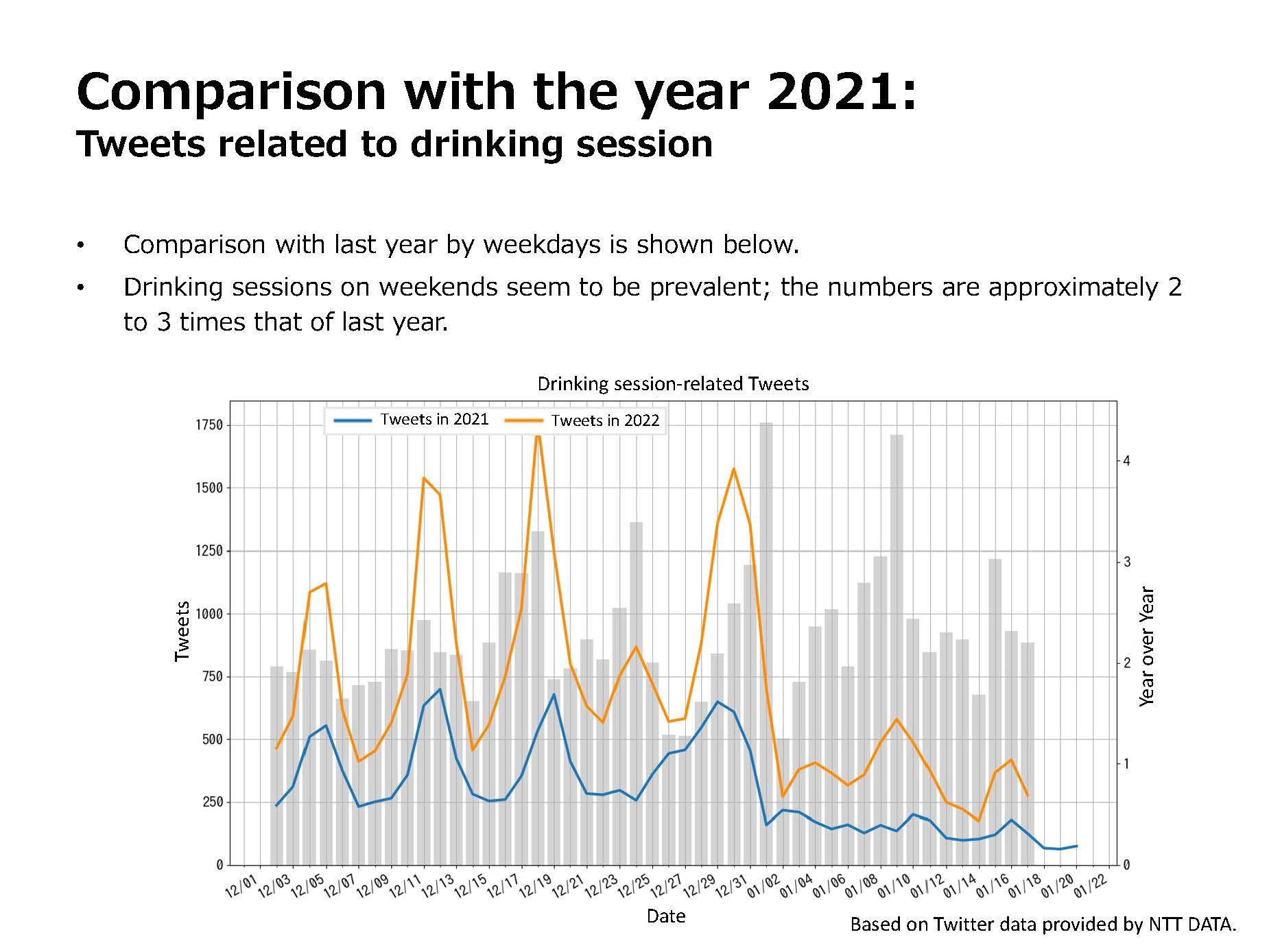 Comparison with the year 2021:
Tweets related to drinking session

• Comparison with last year by weekdays is shown below.
• Drinking sessions on weekends seem to be prevalent; the numbers are approximately 2 to 3 times that of last year.

Drinking session-related Tweets

Tweets in 2021
Tweets in 2022

Tweets
1750
1500
1250
1000
750
500
250
0

Year over Year
4
3
2
1
0

12/01 12/03 12/05 12/07 12/09 12/11 12/13 12/15 12/17 12/19 12/21 12/23 12/25 12/27 12/29 12/31 01/02 01/04 01/06 01/08 01/10 01/12 01/14 01/16 01/18 01/20 01/22

Date

Based on Twitter data provided by NTT DATA.